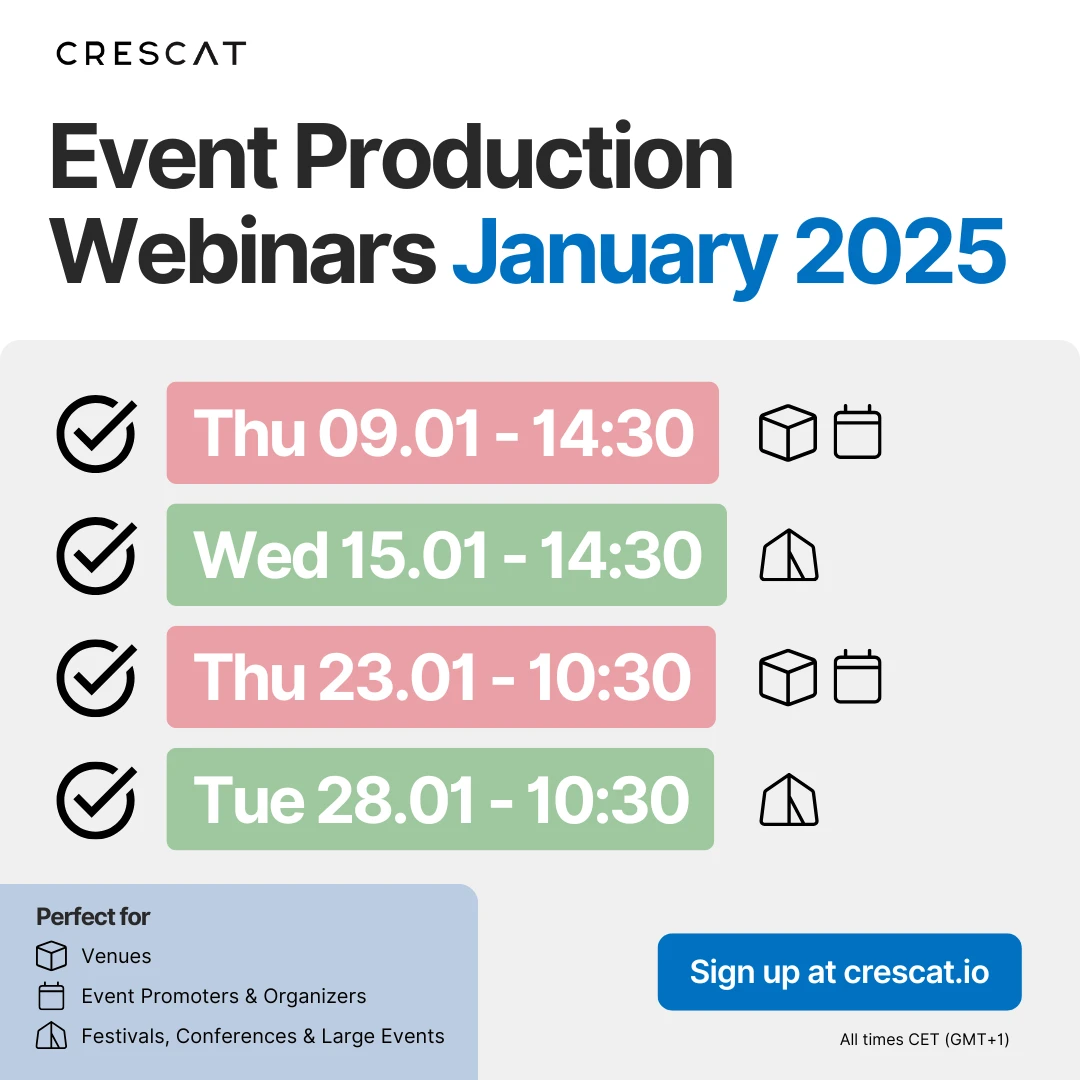 CRESCAT

Event Production Webinars January 2025

Thu 09.01 - 14:30

Wed 15.01 - 14:30

Thu 23.01 - 10:30

Tue 28.01 - 10:30

Perfect for

Venues

Event Promoters & Organizers

Festivals, Conferences & Large Events

Sign up at crescat.io

All times CET (GMT+1)